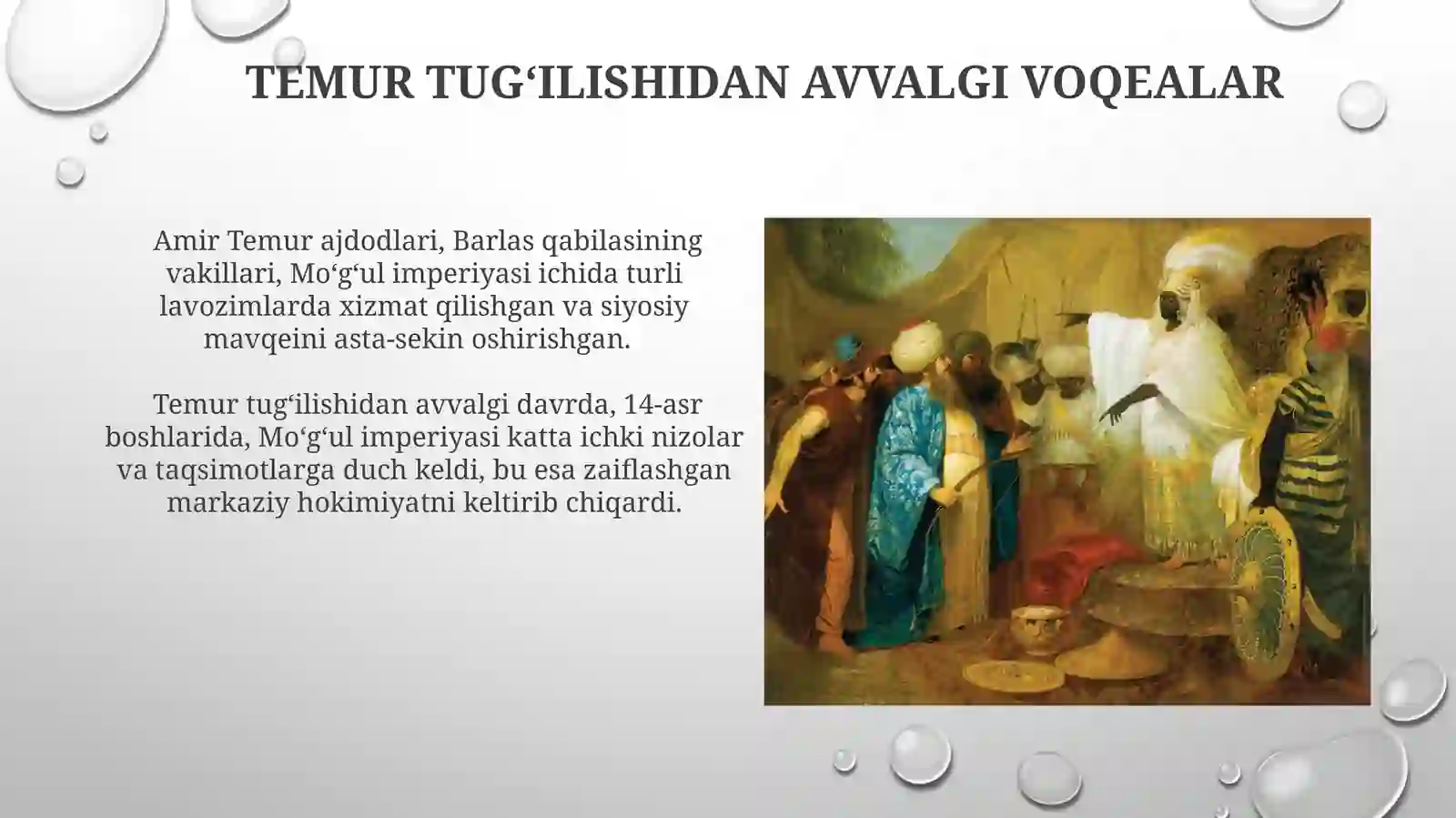 TEMUR TUG‘ILISHIDAN AVVALGI VOQEALAR

Amir Temur ajdodlari, Barlas qabilasining vakillari, Mo‘g‘ul imperiyasi ichida turli lavozimlarda xizmat qilishgan va siyosiy mavqeini asta-sekin oshirishgan.

Temur tug‘ilishidan avvalgi davrda, 14-asr boshlarida, Mo‘g‘ul imperiyasi katta ichki nizolar va taqsimotlarga duch keldi, bu esa zaiflashgan markaziy hokimiyatni keltirib chiqardi.